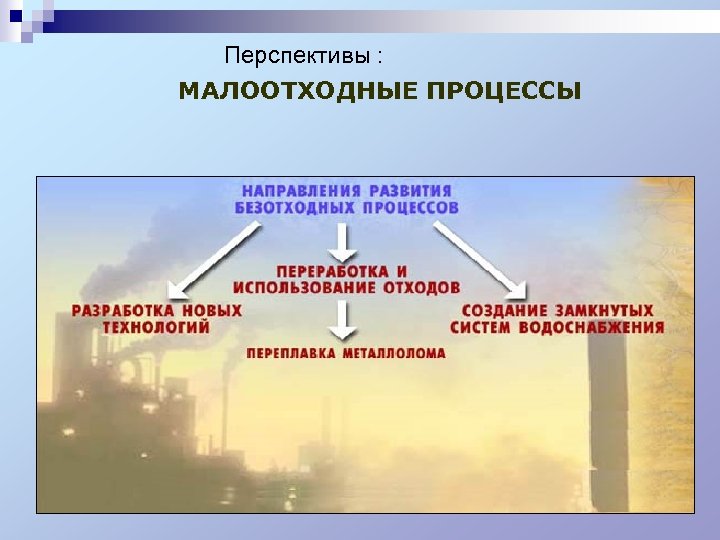 Перспективы :

МАЛООТХОДНЫЕ ПРОЦЕССЫ

НАПРАВЛЕНИЯ РАЗВИТИЯ БЕЗОТХОДНЫХ ПРОЦЕССОВ

РАЗРАБОТКА НОВЫХ ТЕХНОЛОГИЙ

ПЕРЕРАБОТКА И ИСПОЛЬЗОВАНИЕ ОТХОДОВ

ПЕРЕПЛАВКА МЕТАЛЛОЛОМА

СОЗДАНИЕ ЗАМКНУТЫХ СИСТЕМ ВОДОСНАБЖЕНИЯ